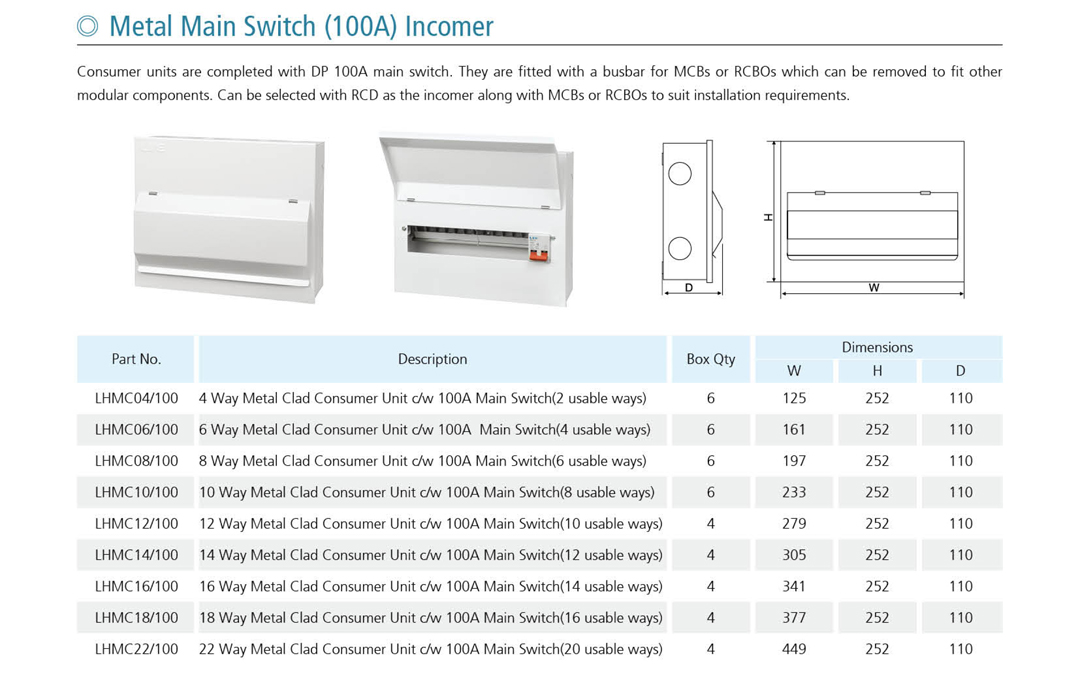 ◎ Metal Main Switch (100A) Incomer

Consumer units are completed with DP 100A main switch. They are fitted with a busbar for MCBs or RCBOs which can be removed to fit other modular components. Can be selected with RCD as the incomer along with MCBs or RCBOs to suit installation requirements.

H
D
W

| Part No. | Description | Box Qty | Dimensions W | Dimensions H | Dimensions D |
|---|---|---|---|---|---|
| LHMC04/100 | 4 Way Metal Clad Consumer Unit c/w 100A Main Switch(2 usable ways) | 6 | 125 | 252 | 110 |
| LHMC06/100 | 6 Way Metal Clad Consumer Unit c/w 100A Main Switch(4 usable ways) | 6 | 161 | 252 | 110 |
| LHMC08/100 | 8 Way Metal Clad Consumer Unit c/w 100A Main Switch(6 usable ways) | 6 | 197 | 252 | 110 |
| LHMC10/100 | 10 Way Metal Clad Consumer Unit c/w 100A Main Switch(8 usable ways) | 6 | 233 | 252 | 110 |
| LHMC12/100 | 12 Way Metal Clad Consumer Unit c/w 100A Main Switch(10 usable ways) | 4 | 279 | 252 | 110 |
| LHMC14/100 | 14 Way Metal Clad Consumer Unit c/w 100A Main Switch(12 usable ways) | 4 | 305 | 252 | 110 |
| LHMC16/100 | 16 Way Metal Clad Consumer Unit c/w 100A Main Switch(14 usable ways) | 4 | 341 | 252 | 110 |
| LHMC18/100 | 18 Way Metal Clad Consumer Unit c/w 100A Main Switch(16 usable ways) | 4 | 377 | 252 | 110 |
| LHMC22/100 | 22 Way Metal Clad Consumer Unit c/w 100A Main Switch(20 usable ways) | 4 | 449 | 252 | 110 |